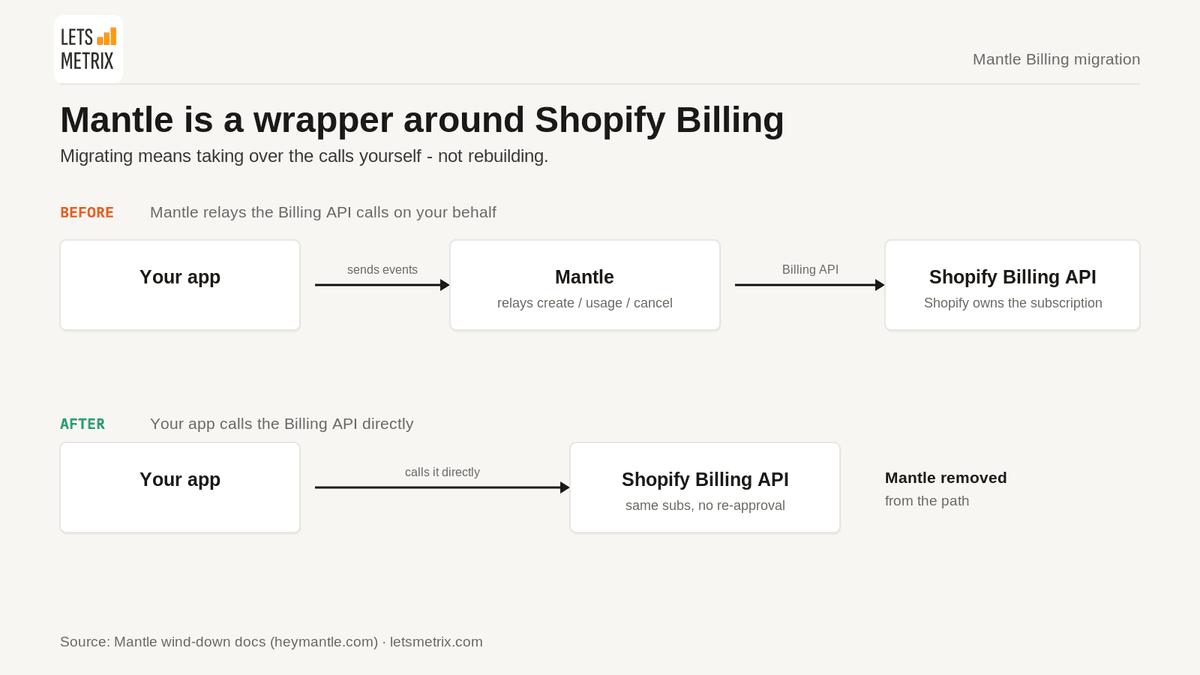 LETS METRIX

Mantle Billing migration

Mantle is a wrapper around Shopify Billing

Migrating means taking over the calls yourself - not rebuilding.

BEFORE Mantle relays the Billing API calls on your behalf

Your app

sends events

Mantle
relays create / usage / cancel

Billing API

Shopify Billing API
Shopify owns the subscription

AFTER Your app calls the Billing API directly

Your app

calls it directly

Shopify Billing API
same subs, no re-approval

Mantle removed
from the path

Source: Mantle wind-down docs (heymantle.com) · letsmetrix.com